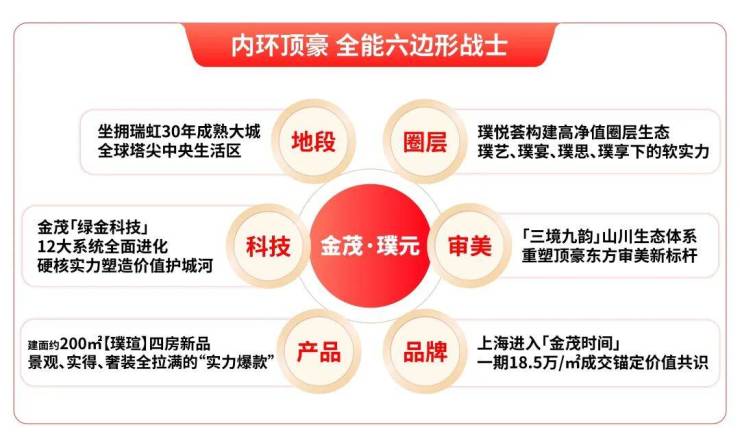 内环顶豪 全能六边形战士

坐拥瑞虹30年成熟大城
全球塔尖中央生活区

地段

圈层

璞悦荟构建高净值圈层生态
璞艺、璞宴、璞思、璞享下的软实力

金茂「绿金科技」
12大系统全面进化
硬核实力塑造价值护城河

科技

金茂·璞元

审美

「三境九韵」山川生态体系
重塑顶豪东方审美新标杆

建面约200㎡【璞瑄】四房新品
景观、实得、奢装全拉满的“实力爆款”

产品

品牌

上海进入「金茂时间」
一期18.5万/㎡成交锚定价值共识